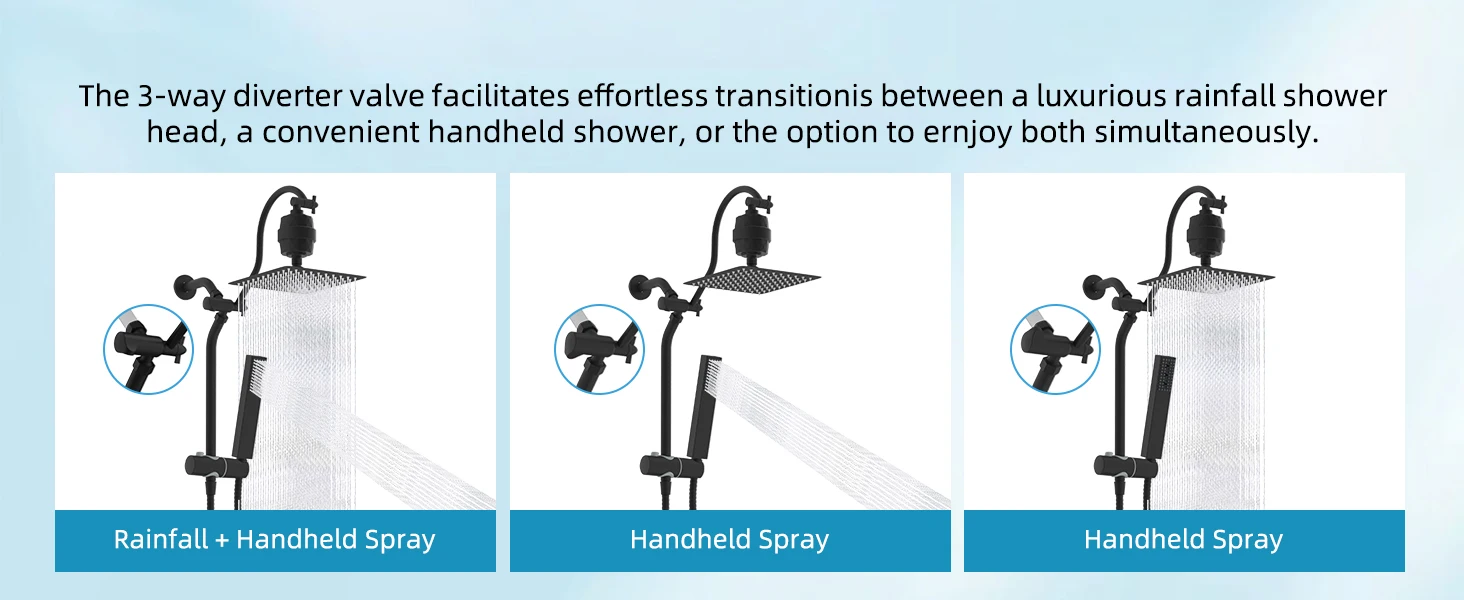 The 3-way diverter valve facilitates effortless transitionis between a luxurious rainfall shower head, a convenient handheld shower, or the option to ernjoy both simultaneously.

Rainfall + Handheld Spray

Handheld Spray

Handheld Spray